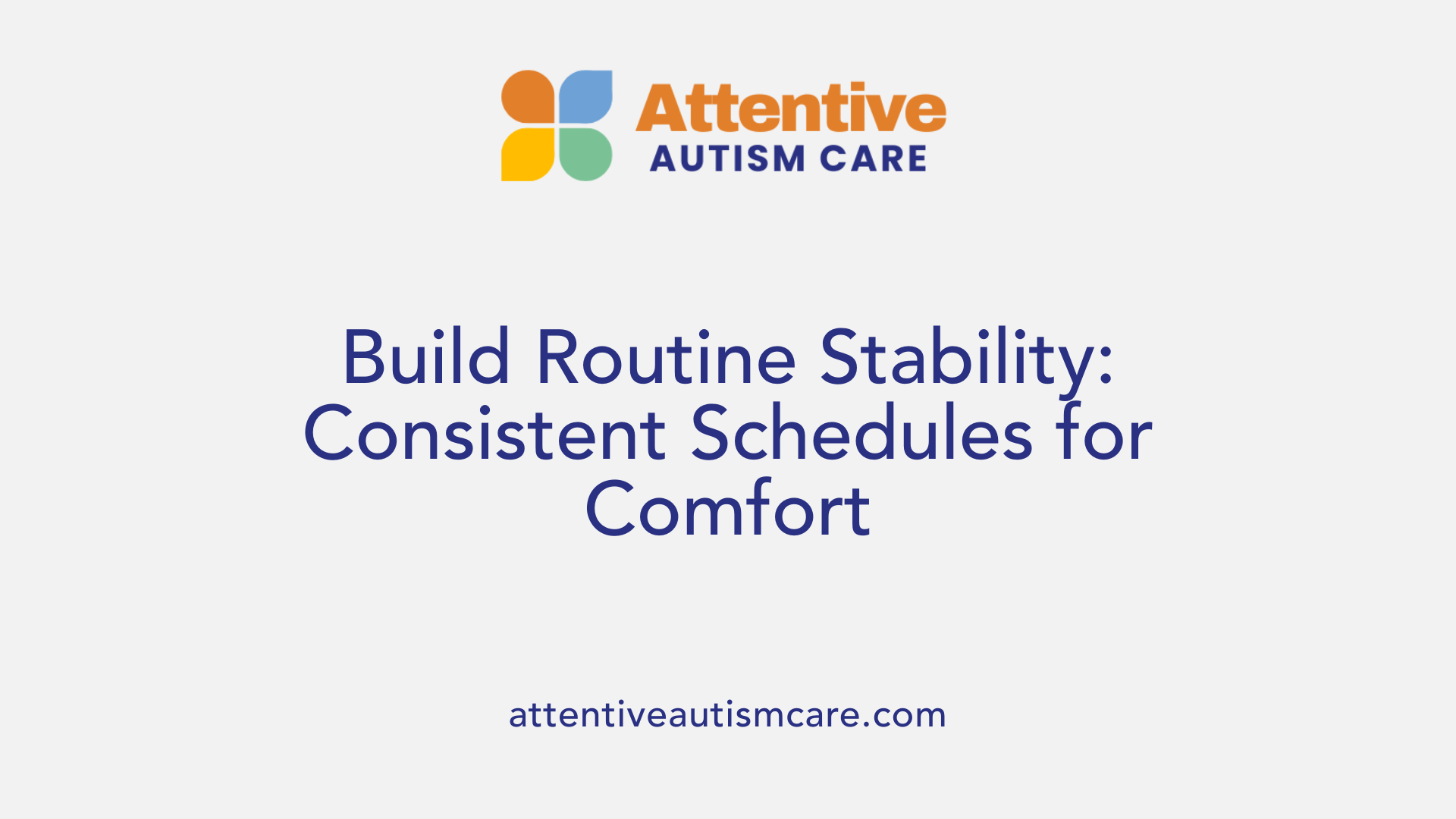 Attentive
AUTISM CARE

Build Routine Stability: Consistent Schedules for Comfort

attentiveautismcare.com